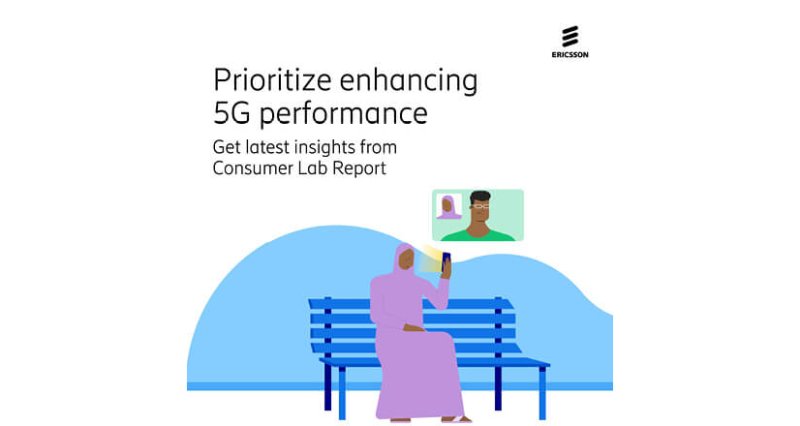 ERICSSON

Prioritize enhancing 5G performance

Get latest insights from Consumer Lab Report